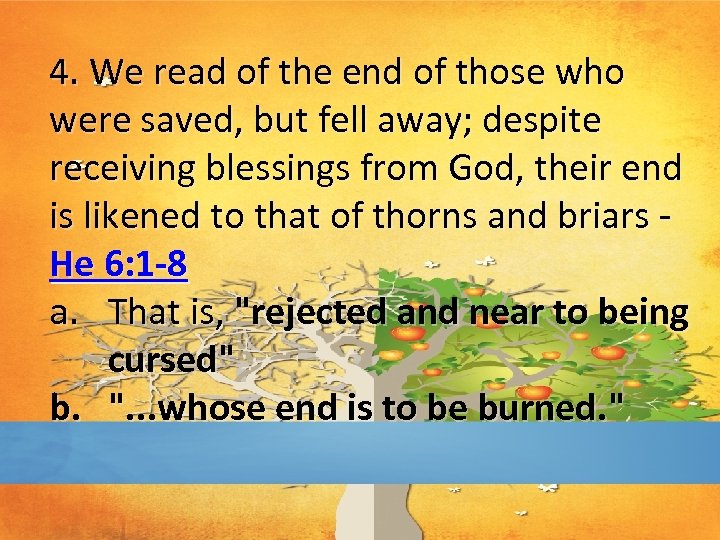 4. We read of the end of those who were saved, but fell away; despite receiving blessings from God, their end is likened to that of thorns and briars - He 6:1-8

a. That is, "rejected and near to being cursed"

b. "...whose end is to be burned."